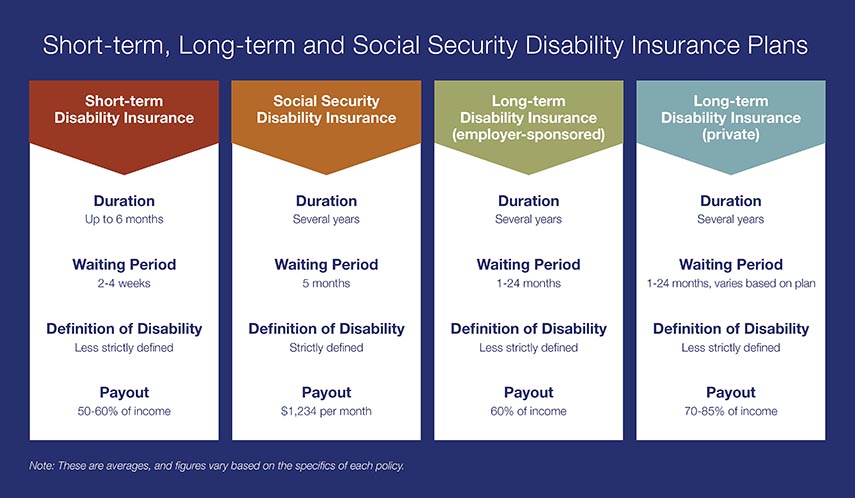 Short-term, Long-term and Social Security Disability Insurance Plans

Short-term Disability Insurance

Duration
Up to 6 months

Waiting Period
2-4 weeks

Definition of Disability
Less strictly defined

Payout
50-60% of income

Social Security Disability Insurance

Duration
Several years

Waiting Period
5 months

Definition of Disability
Strictly defined

Payout
$1,234 per month

Long-term Disability Insurance (employer-sponsored)

Duration
Several years

Waiting Period
1-24 months

Definition of Disability
Less strictly defined

Payout
60% of income

Long-term Disability Insurance (private)

Duration
Several years

Waiting Period
1-24 months, varies based on plan

Definition of Disability
Less strictly defined

Payout
70-85% of income

Note: These are averages, and figures vary based on the specifics of each policy.